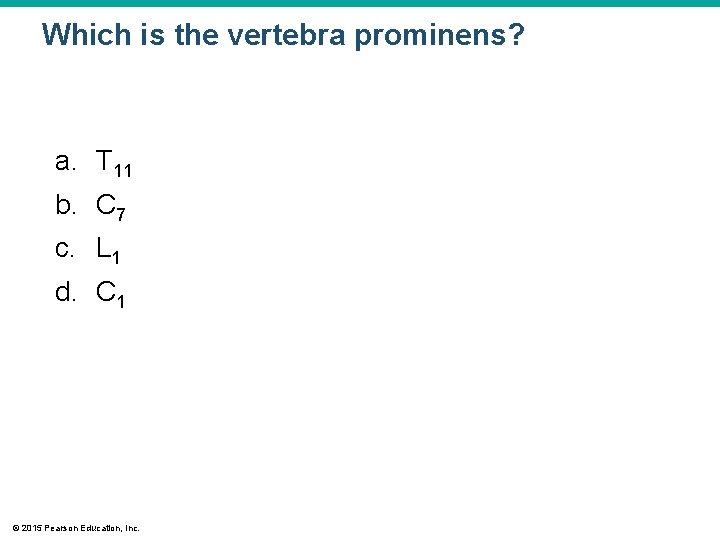 Which is the vertebra prominens?

a. $T_{11}$
b. $C_7$
c. $L_1$
d. $C_1$

© 2015 Pearson Education, Inc.